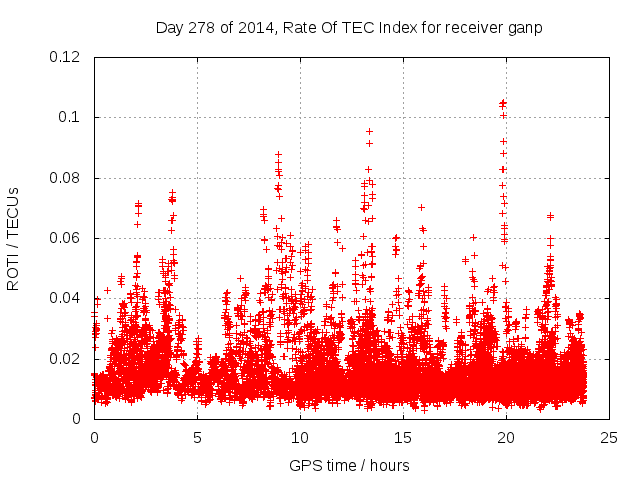 Day 278 of 2014, Rate Of TEC Index for receiver ganp

ROTI / TECUs

0.12
0.1
0.08
0.06
0.04
0.02
0

0 5 10 15 20 25

GPS time / hours